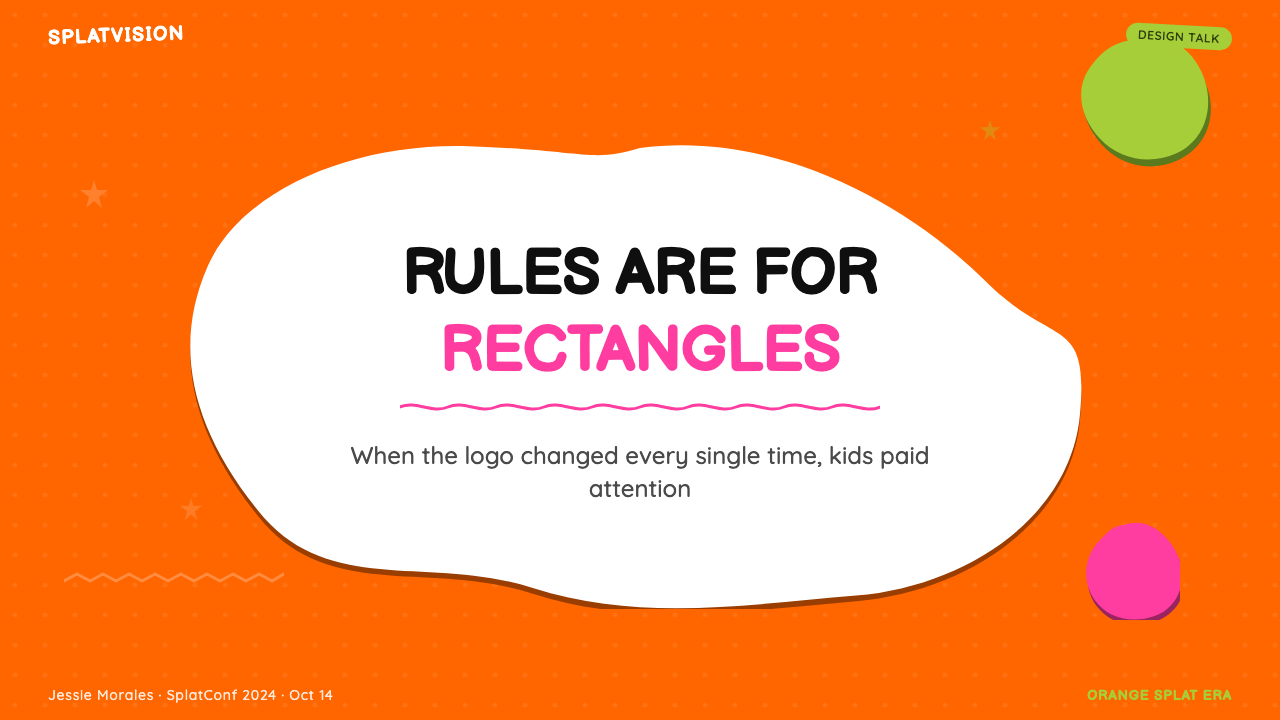 SPLATVISION

DESIGN TALK

RULES ARE FOR
RECTANGLES

When the logo changed every single time, kids paid attention

Jessie Morales · SplatConf 2024 · Oct 14

ORANGE SPLAT ERA